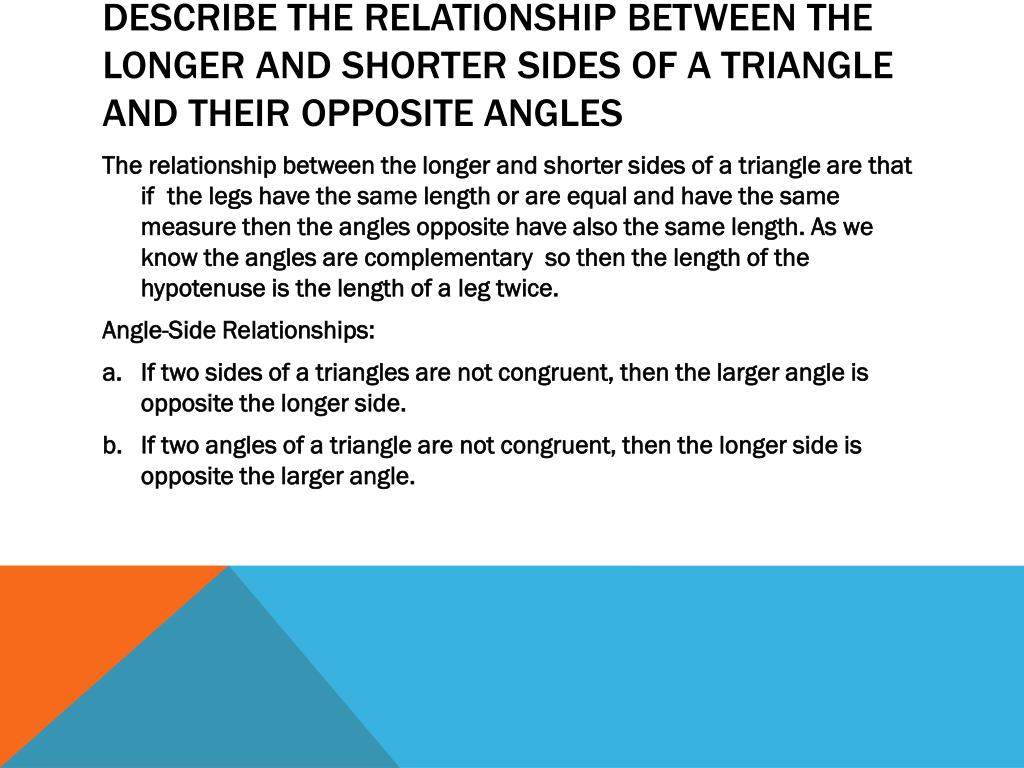 DESCRIBE THE RELATIONSHIP BETWEEN THE LONGER AND SHORTER SIDES OF A TRIANGLE AND THEIR OPPOSITE ANGLES

The relationship between the longer and shorter sides of a triangle are that if the legs have the same length or are equal and have the same measure then the angles opposite have also the same length. As we know the angles are complementary so then the length of the hypotenuse is the length of a leg twice.

Angle-Side Relationships:

a. If two sides of a triangles are not congruent, then the larger angle is opposite the longer side.

b. If two angles of a triangle are not congruent, then the longer side is opposite the larger angle.